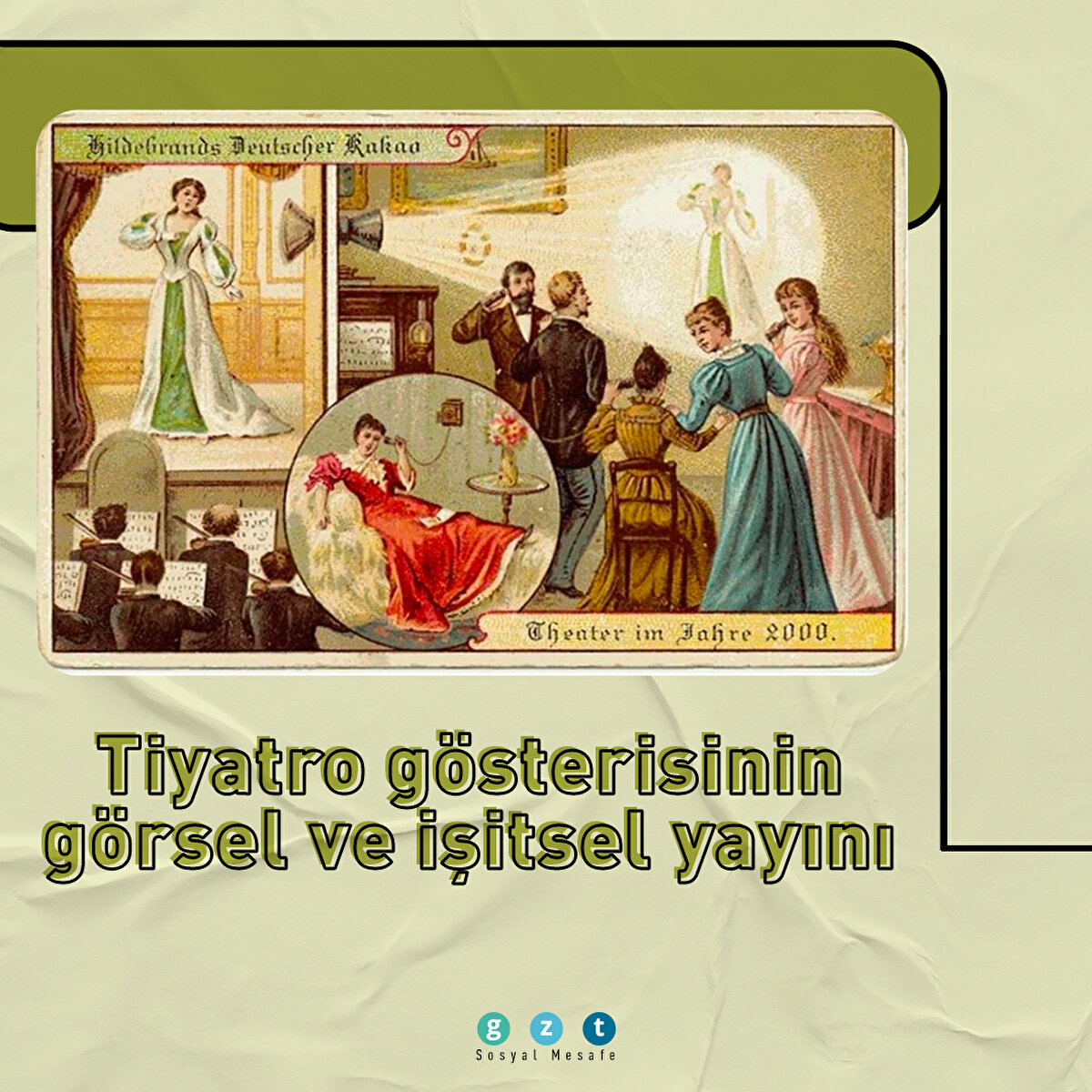 Hildebrands Deutscher Kakao

Theater im Jahre 2000.

Tiyatro gösterisinin görsel ve işitsel yayını

g z t
Sosyal Mesafe